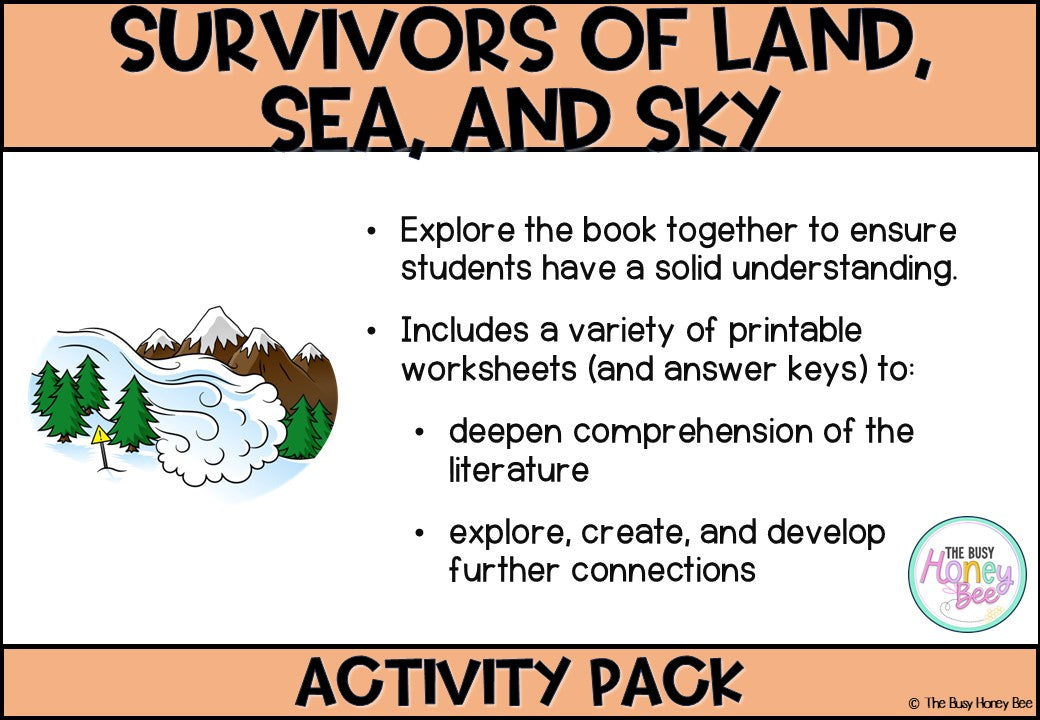 SURVIVORS OF LAND, SEA, AND SKY

• Explore the book together to ensure students have a solid understanding.

• Includes a variety of printable worksheets (and answer keys) to:

• deepen comprehension of the literature

• explore, create, and develop further connections

THE BUSY Honey Bee

ACTIVITY PACK

© The Busy Honey Bee